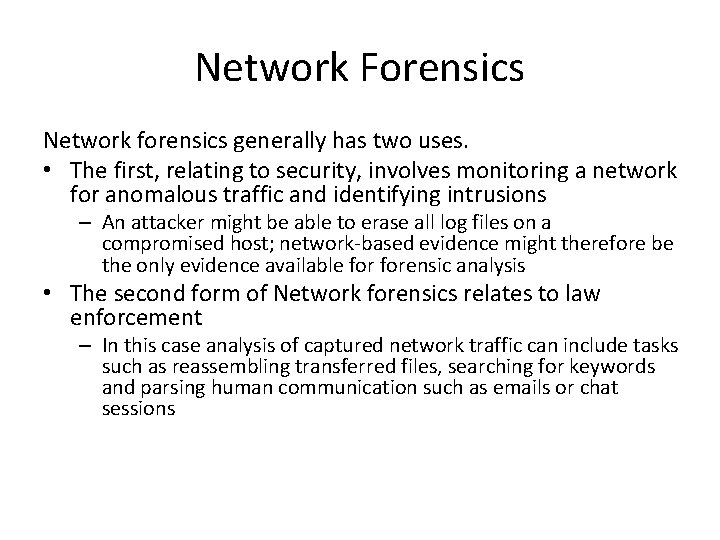 Network Forensics

Network forensics generally has two uses.

• The first, relating to security, involves monitoring a network for anomalous traffic and identifying intrusions

– An attacker might be able to erase all log files on a compromised host; network-based evidence might therefore be the only evidence available for forensic analysis

• The second form of Network forensics relates to law enforcement

– In this case analysis of captured network traffic can include tasks such as reassembling transferred files, searching for keywords and parsing human communication such as emails or chat sessions